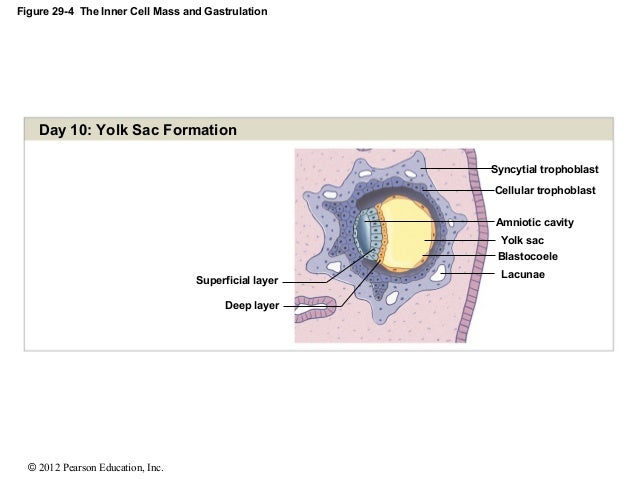 Figure 29-4 The Inner Cell Mass and Gastrulation

Day 10: Yolk Sac Formation

Syncytial trophoblast
Cellular trophoblast
Amniotic cavity
Yolk sac
Blastocoele
Lacunae
Superficial layer
Deep layer

© 2012 Pearson Education, Inc.